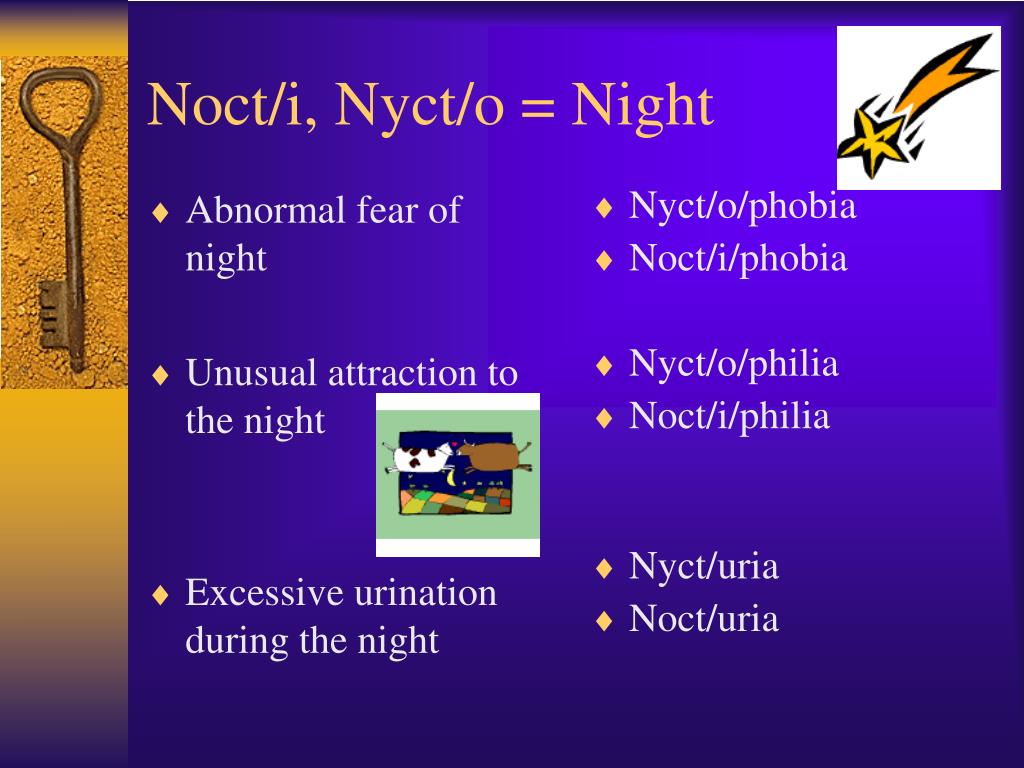 Noct/i, Nyct/o = Night

♦ Abnormal fear of night

♦ Unusual attraction to the night

♦ Excessive urination during the night

♦ Nyct/o/phobia
♦ Noct/i/phobia

♦ Nyct/o/philia
♦ Noct/i/philia

♦ Nyct/uria
♦ Noct/uria